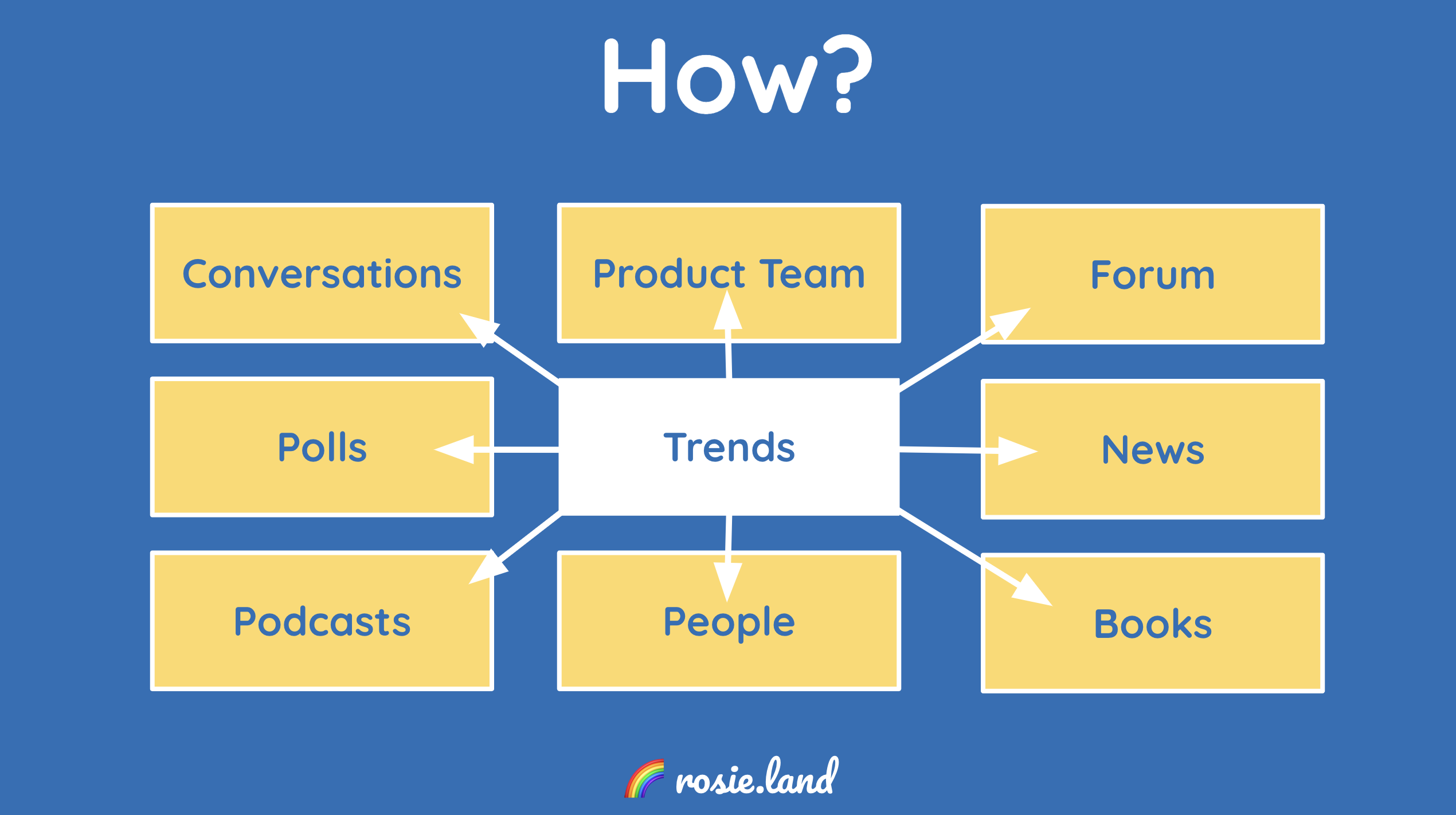 How?

Conversations

Product Team

Forum

Polls

Trends

News

Podcasts

People

Books

rosie.land